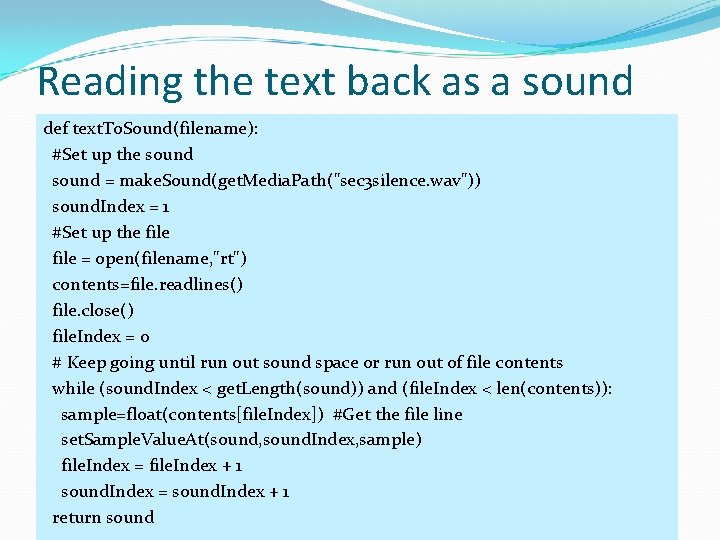 Reading the text back as a sound

def textToSound(filename):
  #Set up the sound
  sound = makeSound(getMediaPath("sec3silence.wav"))
  soundIndex = 1
  #Set up the file
  file = open(filename,"rt")
  contents=file.readlines()
  file.close()
  fileIndex = 0
  # Keep going until run out sound space or run out of file contents
  while (soundIndex < getLength(sound)) and (fileIndex < len(contents)):
    sample=float(contents[fileIndex])  #Get the file line
    setSampleValueAt(sound,soundIndex,sample)
    fileIndex = fileIndex + 1
    soundIndex = soundIndex + 1
  return sound